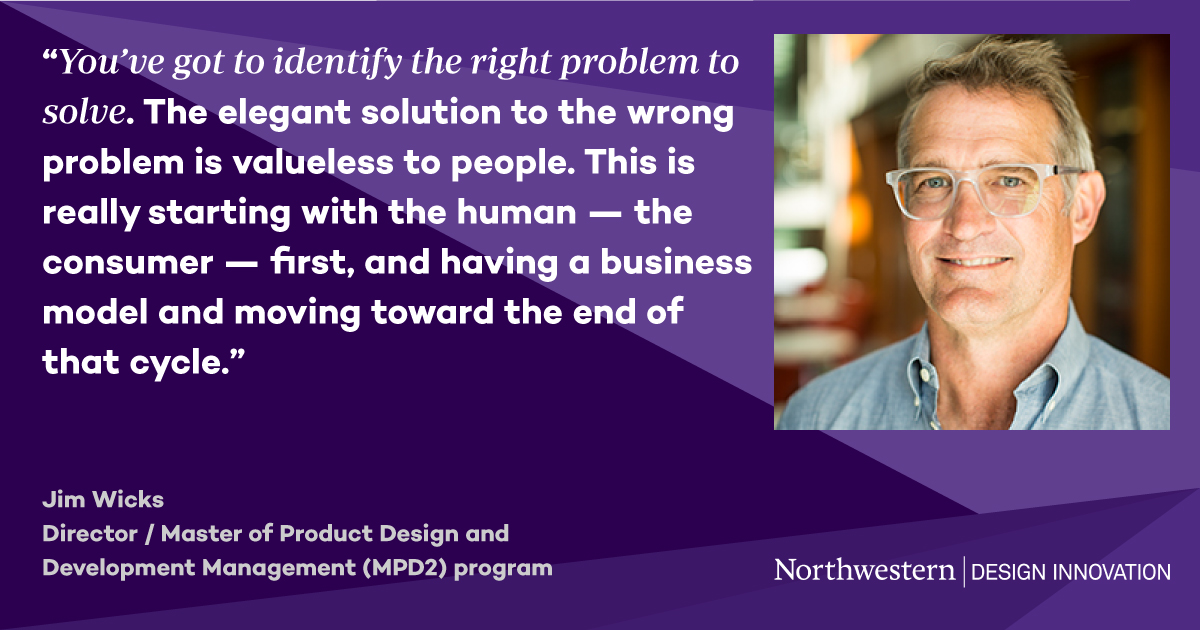 “You’ve got to identify the right problem to solve. The elegant solution to the wrong problem is valueless to people. This is really starting with the human — the consumer — first, and having a business model and moving toward the end of that cycle.”

Jim Wicks
Director / Master of Product Design and Development Management (MPD2) program

Northwestern | DESIGN INNOVATION